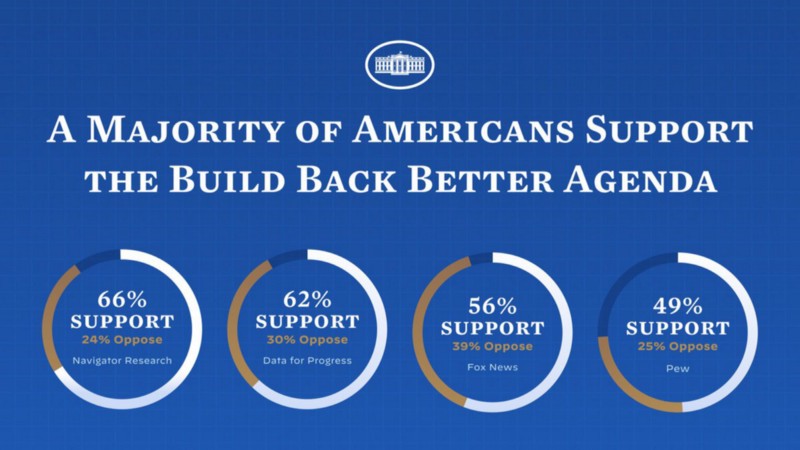 A MAJORITY OF AMERICANS SUPPORT THE BUILD BACK BETTER AGENDA

66% SUPPORT
24% Oppose
Navigator Research

62% SUPPORT
30% Oppose
Data for Progress

56% SUPPORT
39% Oppose
Fox News

49% SUPPORT
25% Oppose
Pew